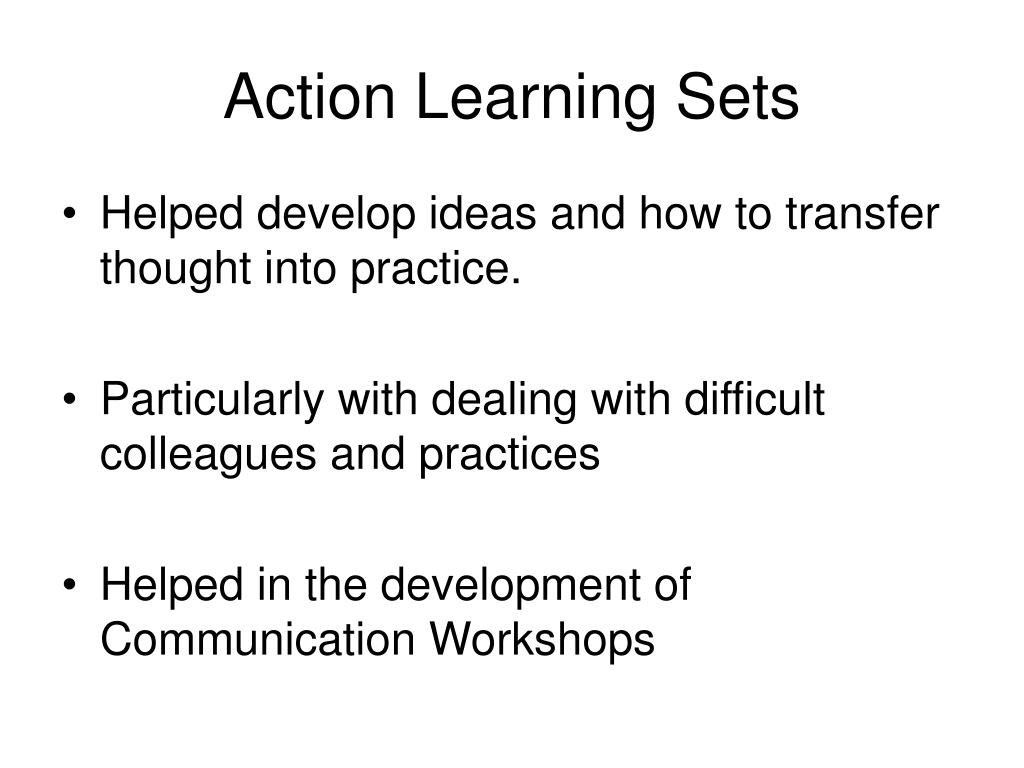 Action Learning Sets

• Helped develop ideas and how to transfer thought into practice.

• Particularly with dealing with difficult colleagues and practices

• Helped in the development of Communication Workshops